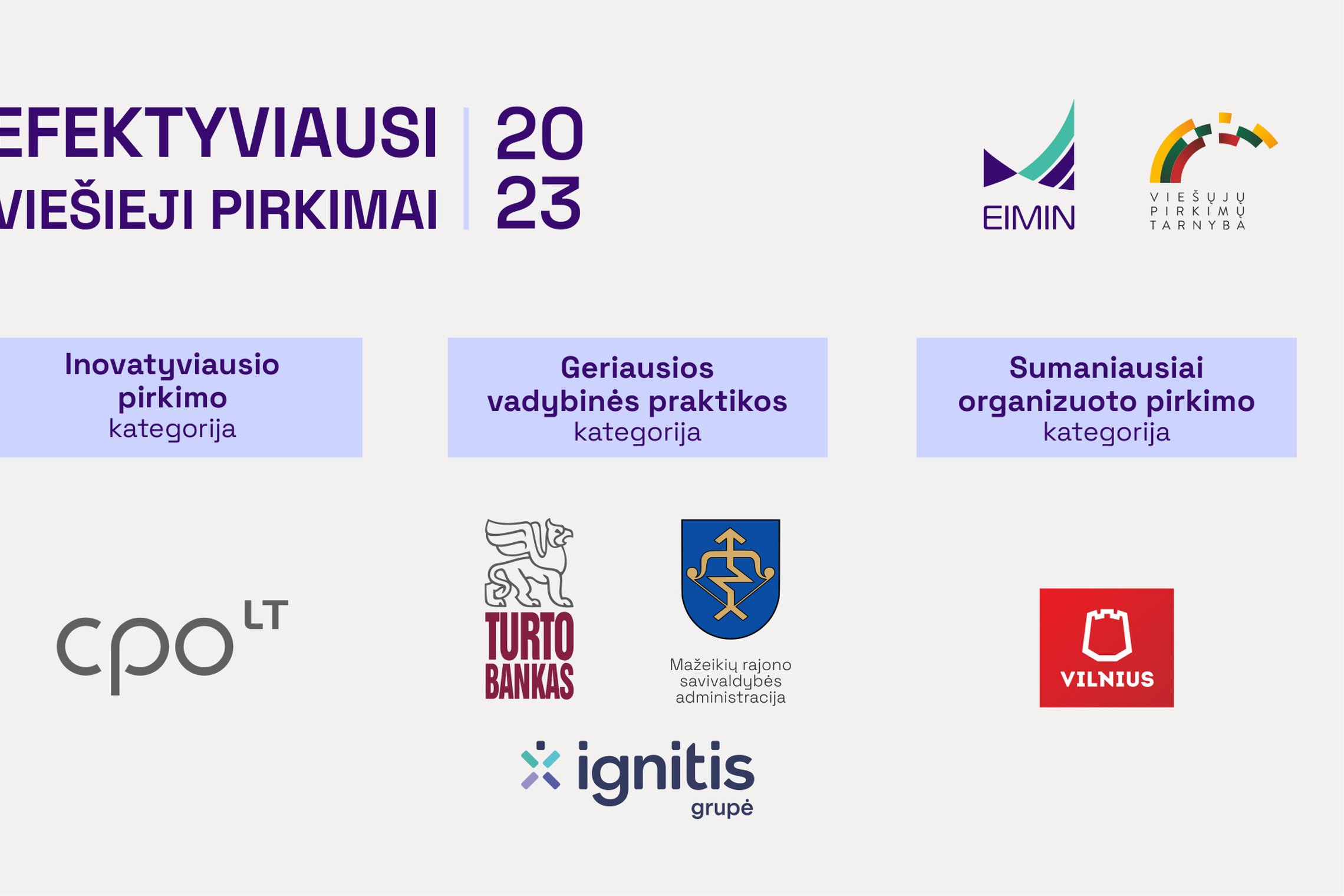 EFEKTYVIAUSI VIEŠIEJI PIRKIMAI

20 23

EIMIN

VIEŠŲJŲ PIRKIMŲ TARNYBA

Inovatyviausio pirkimo kategorija

Geriausios vadybinės praktikos kategorija

Sumaniausiai organizuoto pirkimo kategorija

cpo LT

TURTO BANKAS

Mažeikių rajono savivaldybės administracija

VILNIUS

ignitis grupė